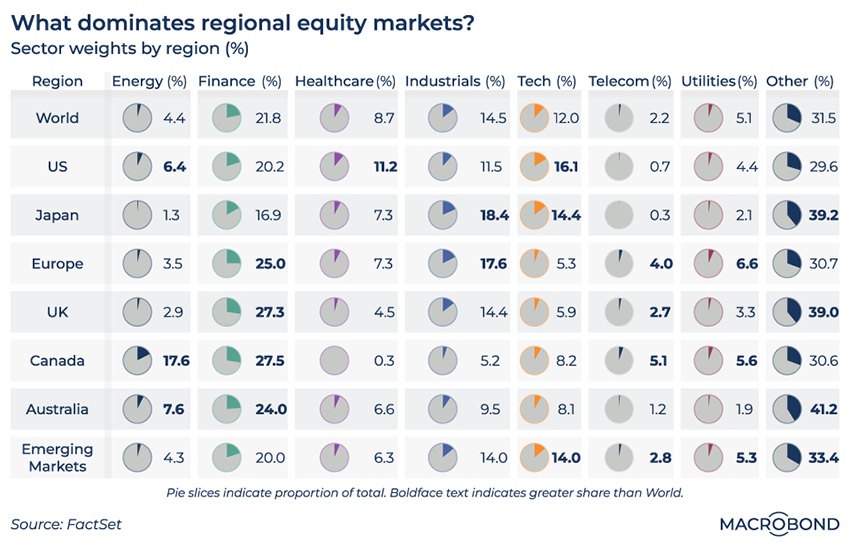 What dominates regional equity markets?
Sector weights by region (%)

| Region | Energy (%) | Finance (%) | Healthcare (%) | Industrials (%) | Tech (%) | Telecom (%) | Utilities (%) | Other (%) |
|---|---|---|---|---|---|---|---|---|
| World | 4.4 | 21.8 | 8.7 | 14.5 | 12.0 | 2.2 | 5.1 | 31.5 |
| US | **6.4** | 20.2 | **11.2** | 11.5 | **16.1** | 0.7 | 4.4 | 29.6 |
| Japan | 1.3 | 16.9 | 7.3 | **18.4** | **14.4** | 0.3 | 2.1 | **39.2** |
| Europe | 3.5 | **25.0** | 7.3 | **17.6** | 5.3 | **4.0** | **6.6** | 30.7 |
| UK | 2.9 | **27.3** | 4.5 | 14.4 | 5.9 | **2.7** | 3.3 | **39.0** |
| Canada | **17.6** | **27.5** | 0.3 | 5.2 | 8.2 | **5.1** | **5.6** | 30.6 |
| Australia | **7.6** | **24.0** | 6.6 | 9.5 | 8.1 | 1.2 | 1.9 | **41.2** |
| Emerging Markets | 4.3 | 20.0 | 6.3 | 14.0 | **14.0** | **2.8** | **5.3** | **33.4** |

Pie slices indicate proportion of total. Boldface text indicates greater share than World.

Source: FactSet

MACROBOND